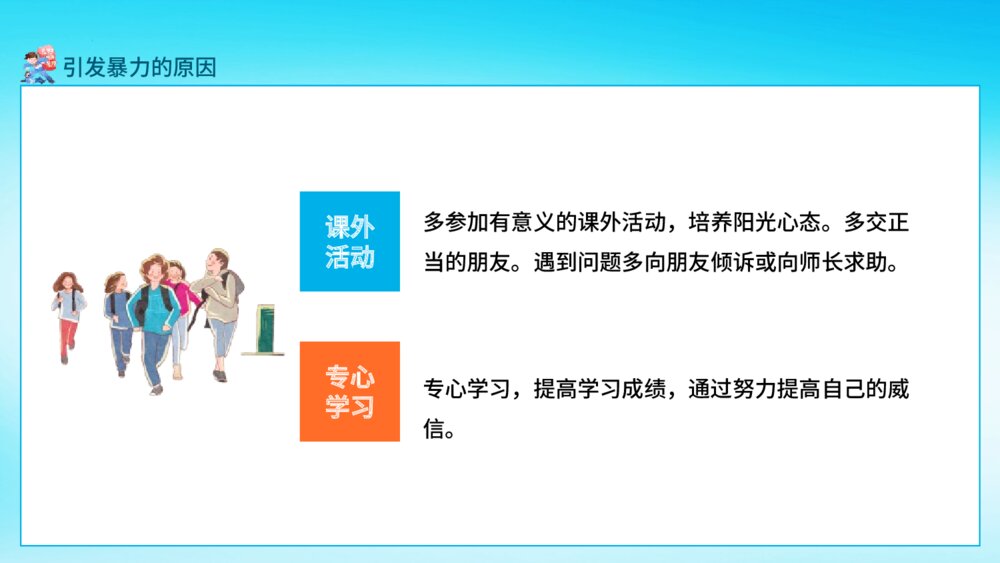 引发暴力的原因

课外活动

多参加有意义的课外活动，培养阳光心态。多交正当的朋友。遇到问题多向朋友倾诉或向师长求助。

专心学习

专心学习，提高学习成绩，通过努力提高自己的威信。